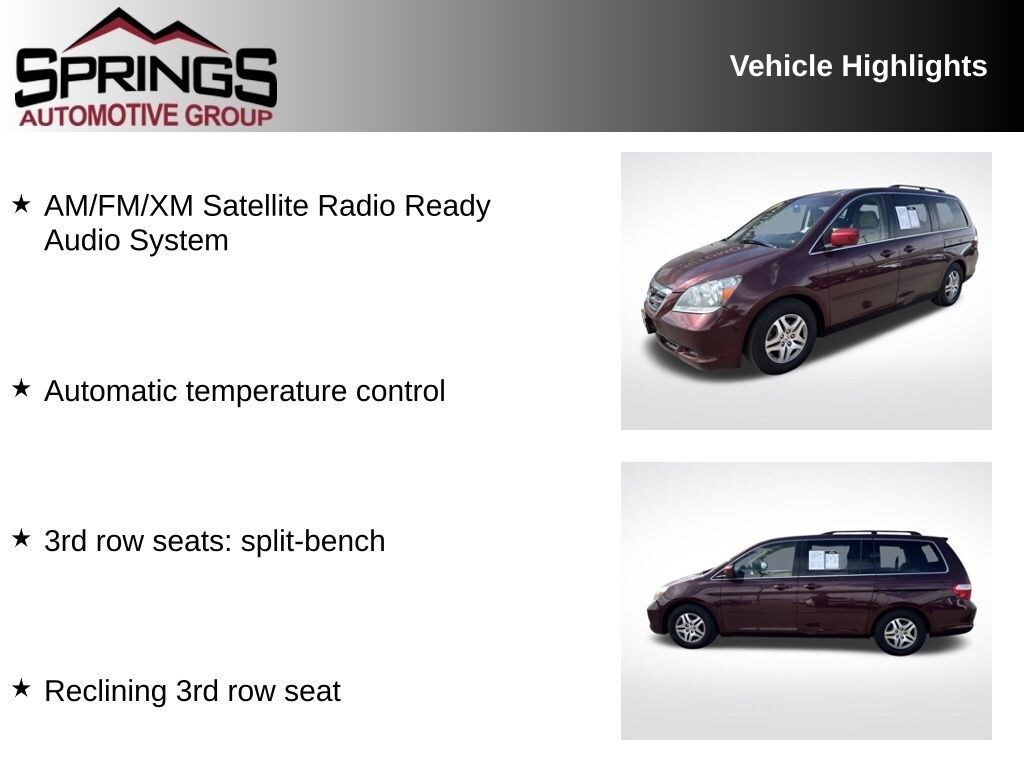 SPRINGS
AUTOMOTIVE GROUP

Vehicle Highlights

★ AM/FM/XM Satellite Radio Ready Audio System

★ Automatic temperature control

★ 3rd row seats: split-bench

★ Reclining 3rd row seat